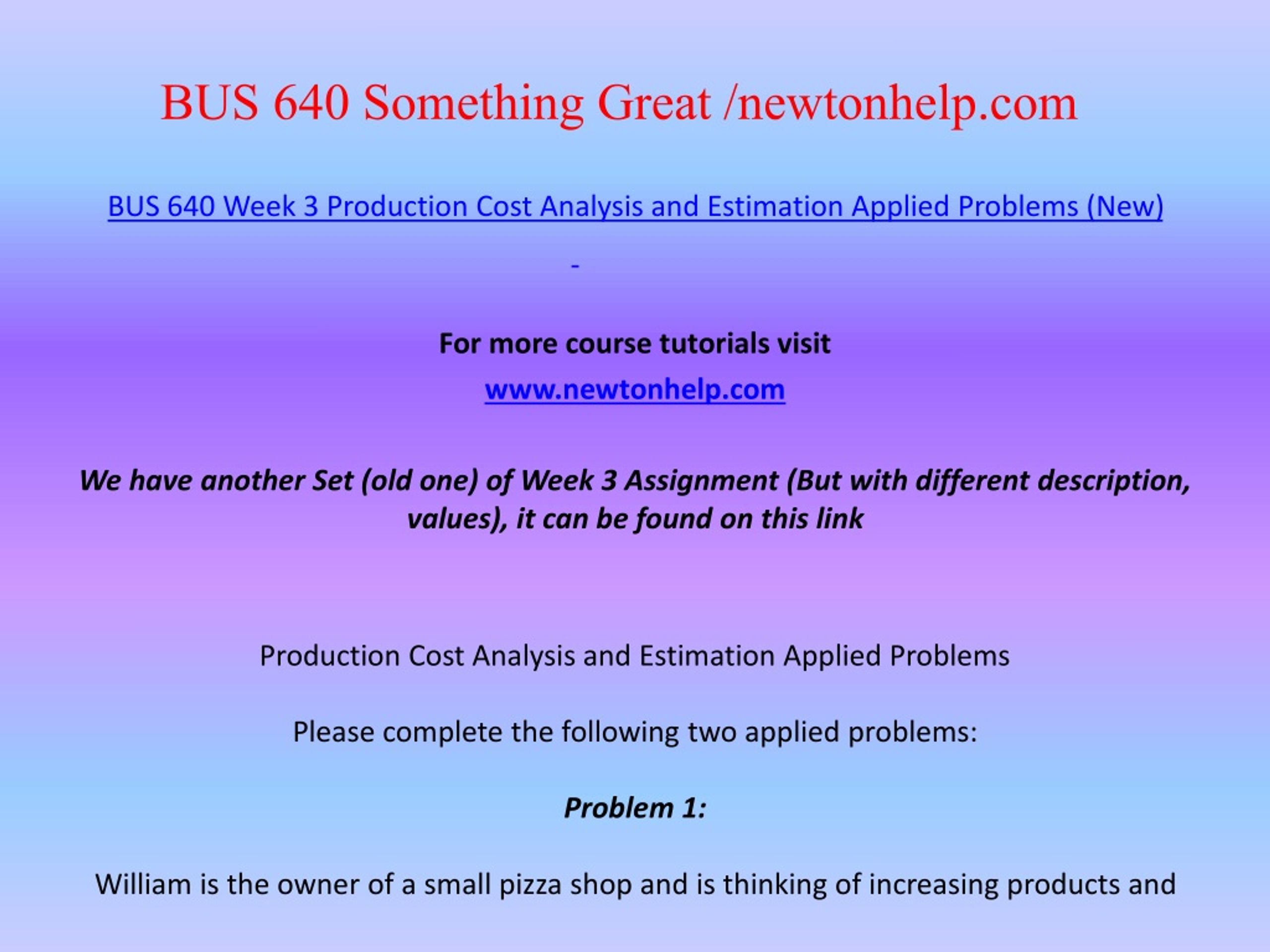 BUS 640 Something Great /newtonhelp.com

BUS 640 Week 3 Production Cost Analysis and Estimation Applied Problems (New)

-

For more course tutorials visit

www.newtonhelp.com

We have another Set (old one) of Week 3 Assignment (But with different description, values), it can be found on this link

Production Cost Analysis and Estimation Applied Problems

Please complete the following two applied problems:

Problem 1:

William is the owner of a small pizza shop and is thinking of increasing products and